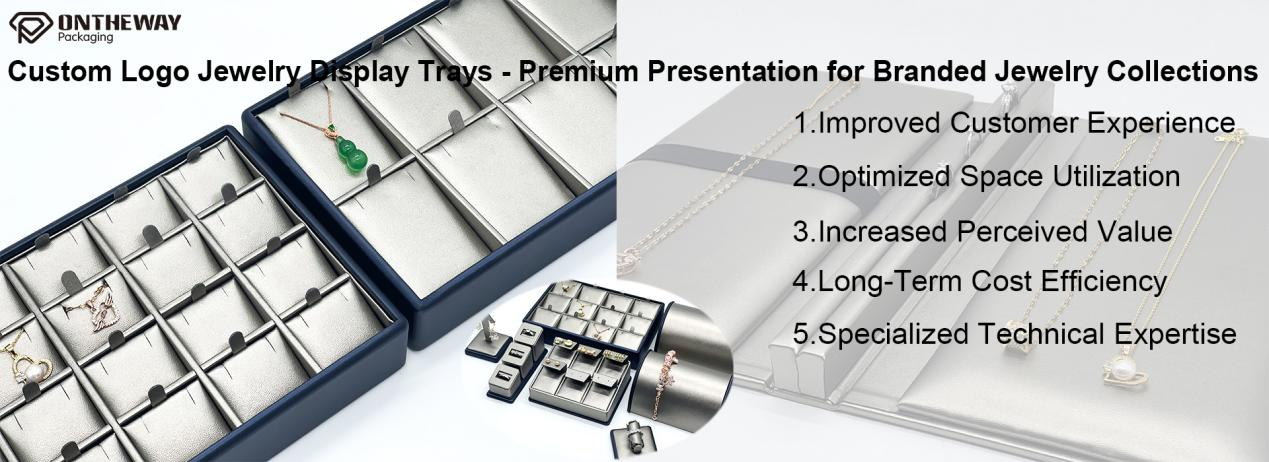 ONTHEWAY
Packaging

Custom Logo Jewelry Display Trays - Premium Presentation for Branded Jewelry Collections

1.Improved Customer Experience
2.Optimized Space Utilization
3.Increased Perceived Value
4.Long-Term Cost Efficiency
5.Specialized Technical Expertise